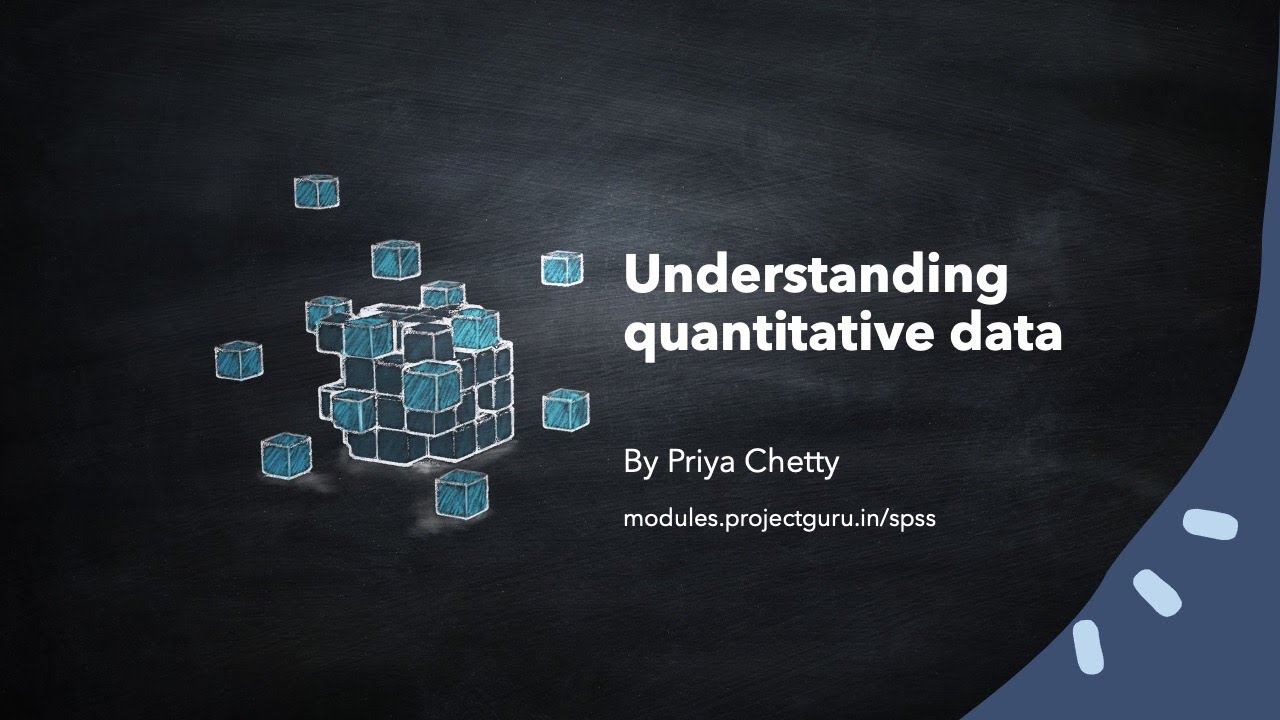 Understanding quantitative data

By Priya Chetty

modules.projectguru.in/spss